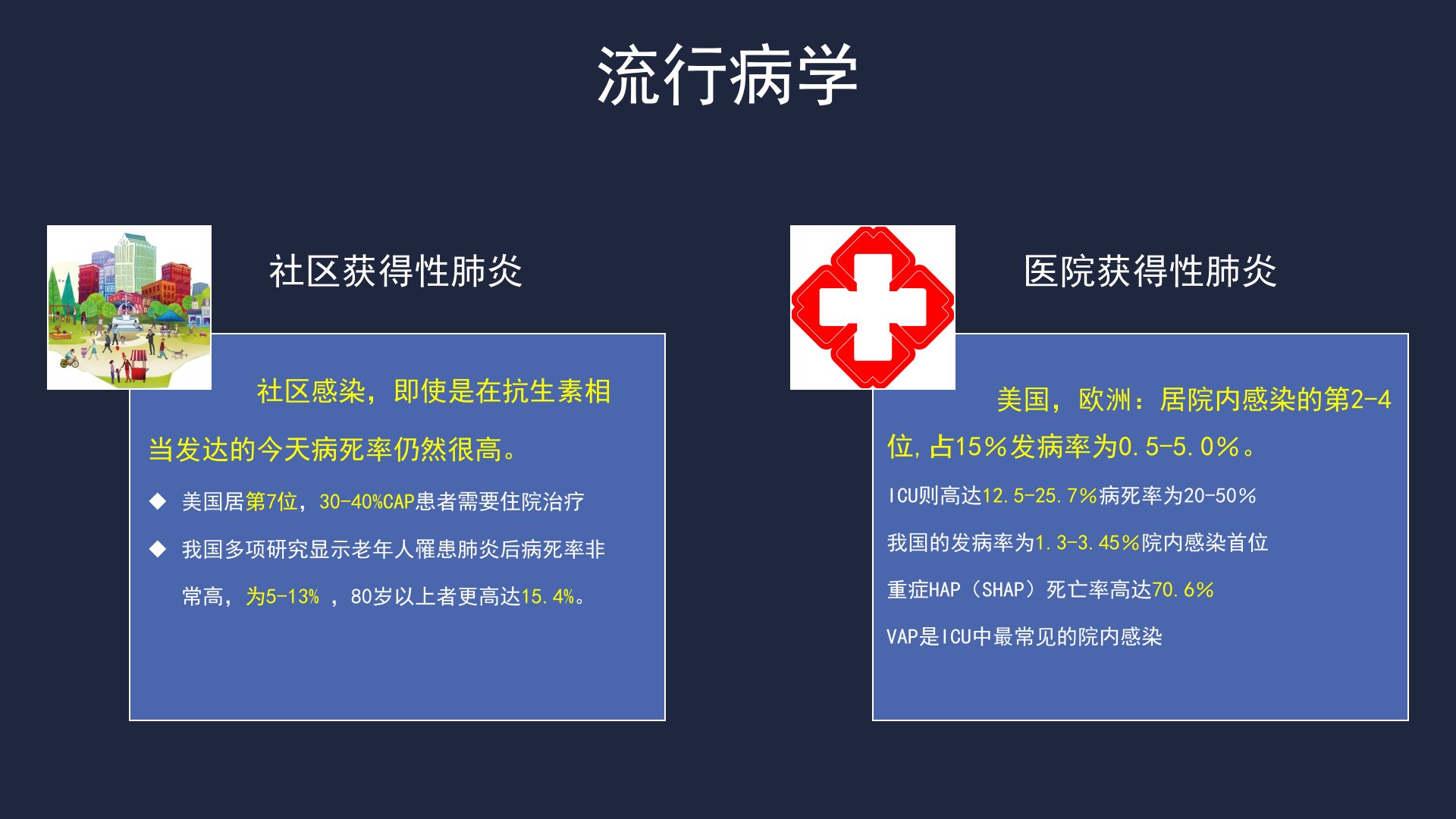 流行病学

社区获得性肺炎

社区感染，即使是在抗生素相当发达的今天病死率仍然很高。

◆ 美国居第7位，30-40%CAP患者需要住院治疗

◆ 我国多项研究显示老年人罹患肺炎后病死率非常高，为5-13% ，80岁以上者更高达15.4%。

医院获得性肺炎

美国，欧洲：居院内感染的第2-4位，占15%发病率为0.5-5.0%。

ICU则高达12.5-25.7%病死率为20-50%

我国的发病率为1.3-3.45%院内感染首位

重症HAP（SHAP）死亡率高达70.6%

VAP是ICU中最常见的院内感染